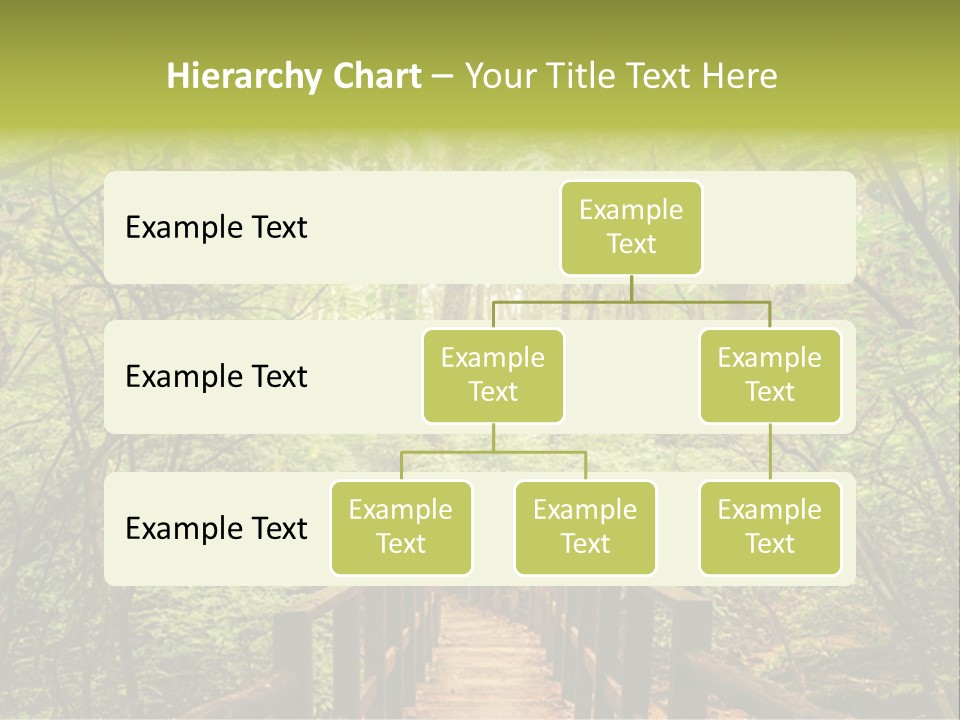 Hierarchy Chart – Your Title Text Here

Example Text

Example Text

Example Text

Example Text

Example Text

Example Text

Example Text

Example Text

Example Text